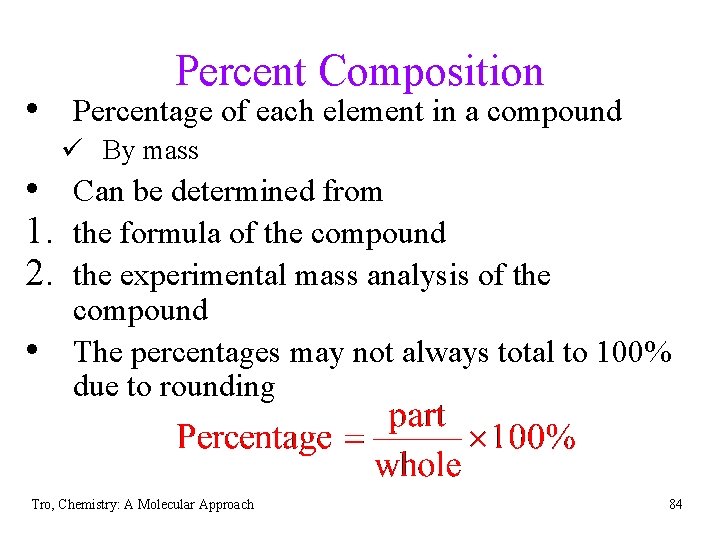 Percent Composition

• Percentage of each element in a compound
✓ By mass
• Can be determined from
1. the formula of the compound
2. the experimental mass analysis of the compound
• The percentages may not always total to 100% due to rounding

$\text{Percentage} = \frac{\text{part}}{\text{whole}} \times 100\%$

Tro, Chemistry: A Molecular Approach

84